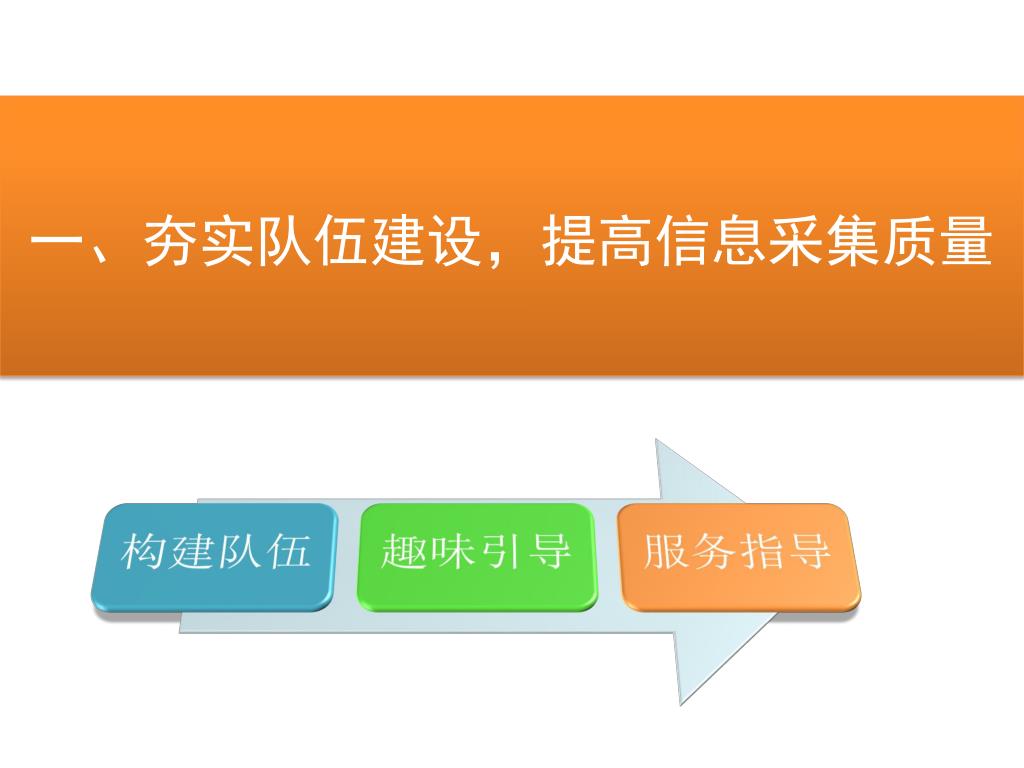 一、夯实队伍建设，提高信息采集质量

构建队伍

趣味引导

服务指导